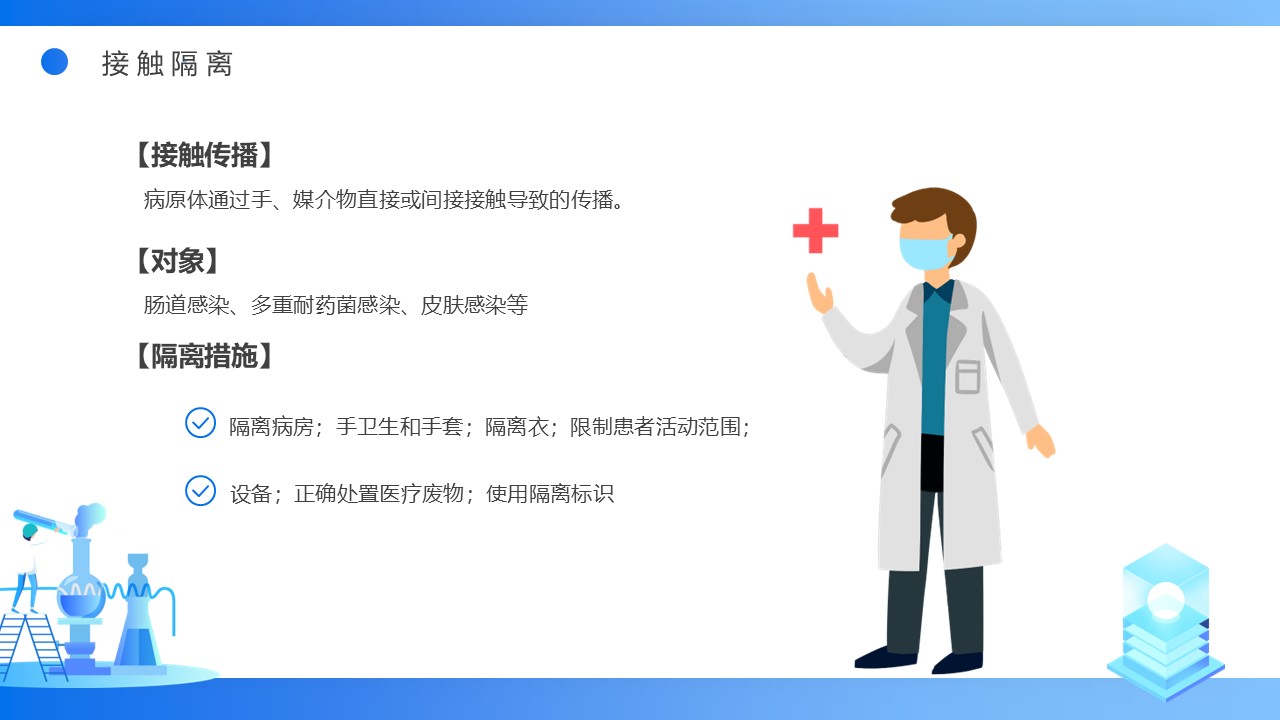 接触隔离

【接触传播】

病原体通过手、媒介物直接或间接接触导致的传播。

【对象】

肠道感染、多重耐药菌感染、皮肤感染等

【隔离措施】

隔离病房；手卫生和手套；隔离衣；限制患者活动范围；

设备；正确处置医疗废物；使用隔离标识